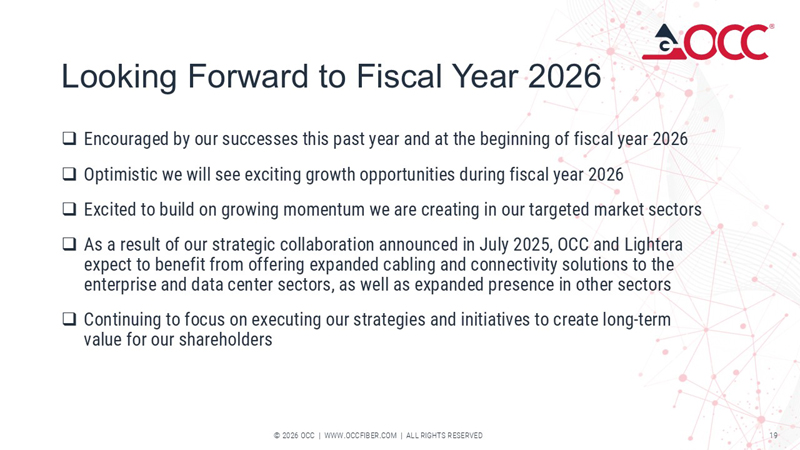 OCC®

Looking Forward to Fiscal Year 2026

❑ Encouraged by our successes this past year and at the beginning of fiscal year 2026

❑ Optimistic we will see exciting growth opportunities during fiscal year 2026

❑ Excited to build on growing momentum we are creating in our targeted market sectors

❑ As a result of our strategic collaboration announced in July 2025, OCC and Lightera expect to benefit from offering expanded cabling and connectivity solutions to the enterprise and data center sectors, as well as expanded presence in other sectors

❑ Continuing to focus on executing our strategies and initiatives to create long-term value for our shareholders

© 2026 OCC | WWW.OCCFIBER.COM | ALL RIGHTS RESERVED

19